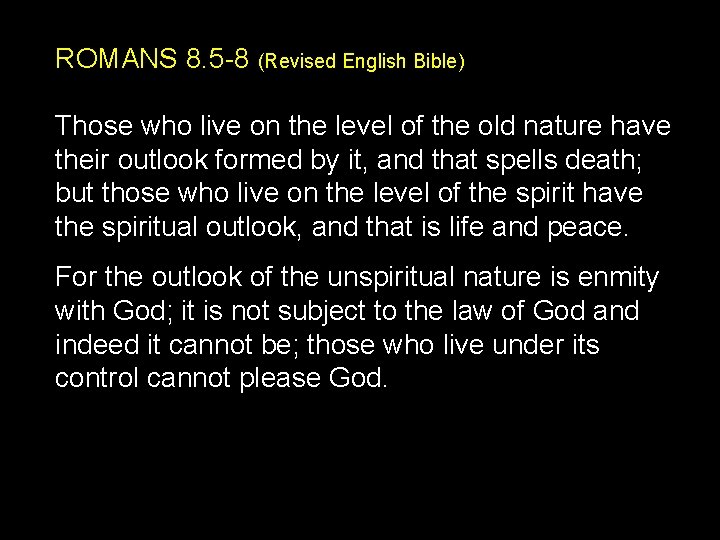 ROMANS 8.5-8 (Revised English Bible)

Those who live on the level of the old nature have their outlook formed by it, and that spells death; but those who live on the level of the spirit have the spiritual outlook, and that is life and peace.

For the outlook of the unspiritual nature is enmity with God; it is not subject to the law of God and indeed it cannot be; those who live under its control cannot please God.